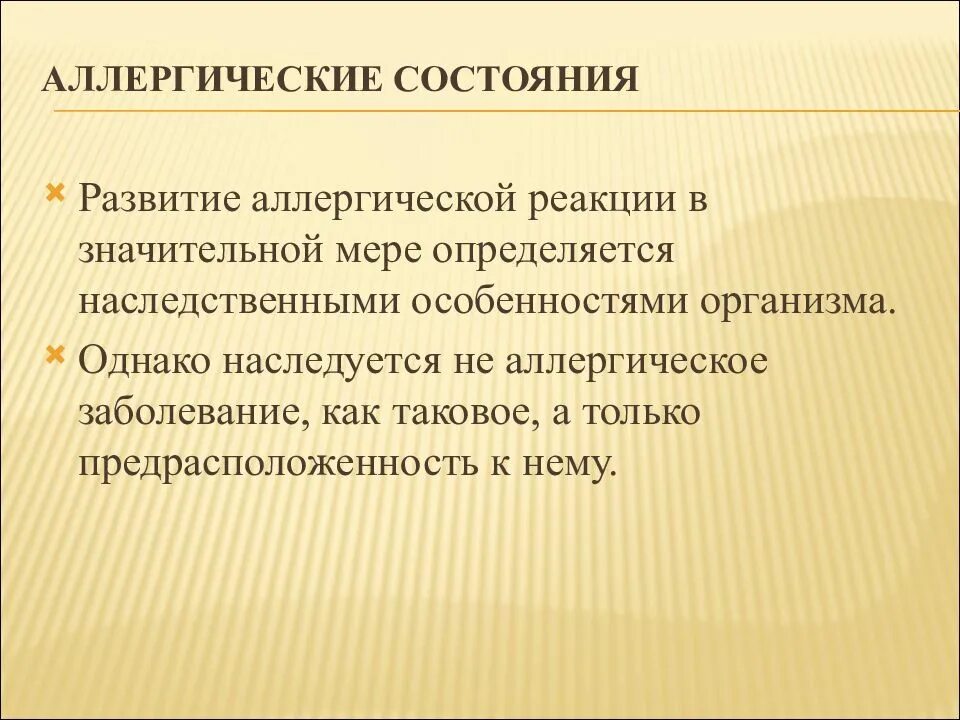 АЛЛЕРГИЧЕСКИЕ СОСТОЯНИЯ

Развитие аллергической реакции в значительной мере определяется наследственными особенностями организма.

Однако наследуется не аллергическое заболевание, как таковое, а только предрасположенность к нему.